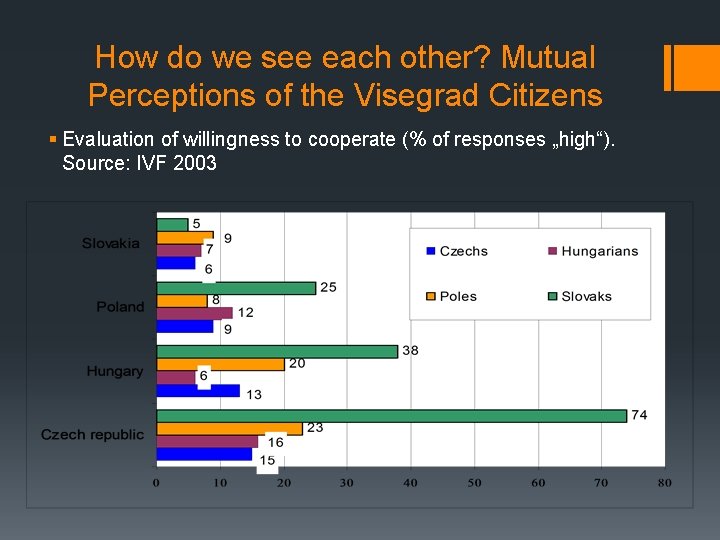 How do we see each other? Mutual Perceptions of the Visegrad Citizens

Evaluation of willingness to cooperate (% of responses „high“). Source: IVF 2003

Slovakia
5
9
7
6

Poland
25
8
12
9

Hungary
38
20
6
13

Czech republic
74
23
16
15

Czechs
Hungarians
Poles
Slovaks

0 10 20 30 40 50 60 70 80